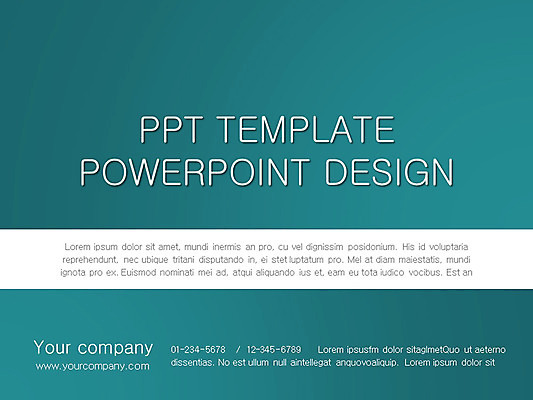 PPT TEMPLATE
POWERPOINT DESIGN

Lorem ipsum dolor sit amet, mundi inermis an pro, cu vel dignissim posidonium. His id voluptaria reprehendunt, nec ubique tritani disputando in, ei stet luptatum pro. Mel at diam maiestatis, mundi ignota pro ex. Euismod nominati mei ad, atqui aliquando ius et, eam eu tota iudico vocibus. Est an

Your company
www.yourcompany.com

01-234-5678 / 12-345-6789 Lorem ipsusfm dolor sitaglmetQuo ut aeterno dissentias. No est ullum null aintellegat anquovoaliquip. Lorem ipsum dolor sit